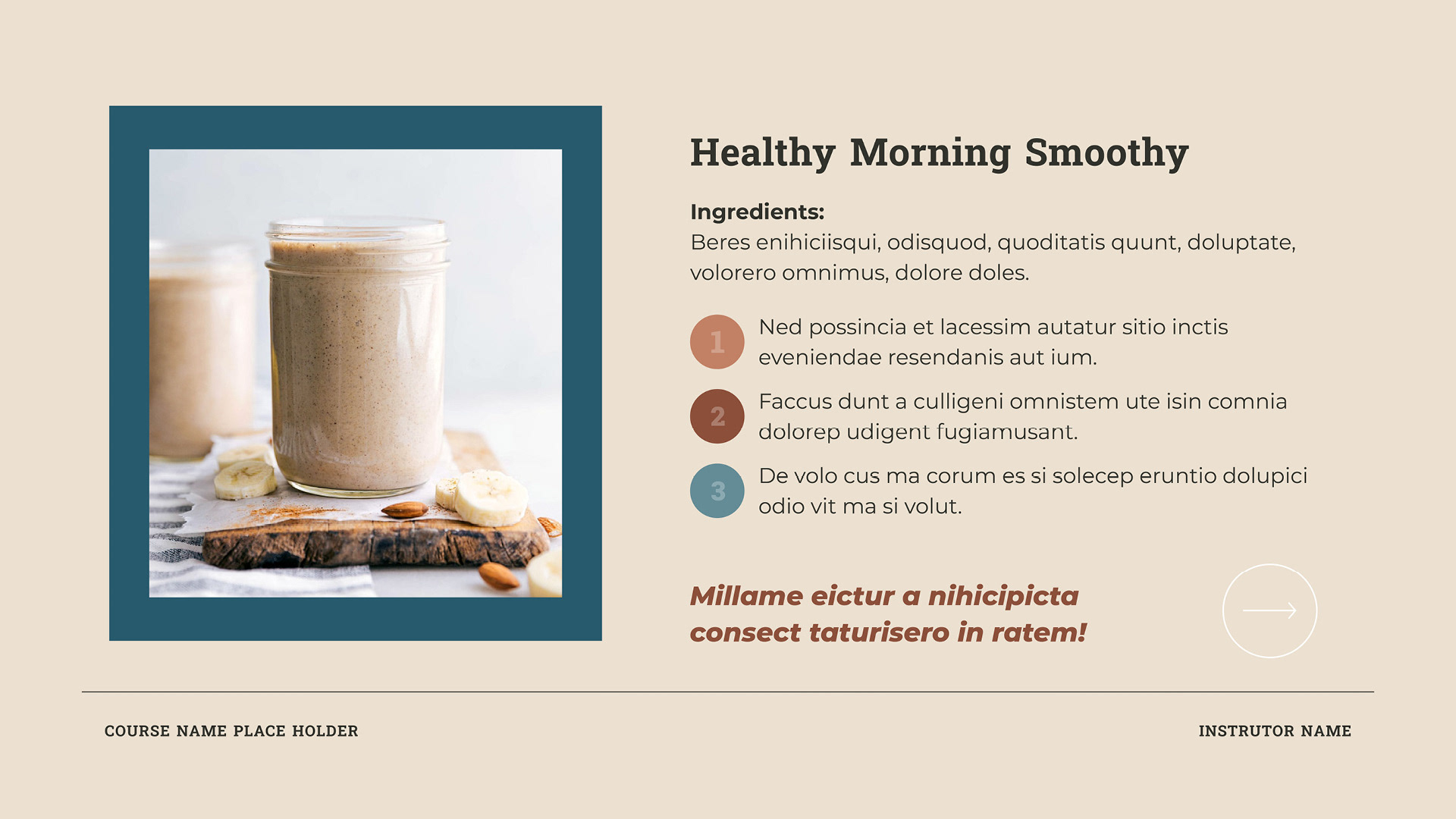 Healthy Morning Smoothy

Ingredients:
Beres enihiciisqui, odisquod, quoditatis quunt, doluptate, volorero omnimus, dolore doles.

1 Ned possincia et lacessim autatur sitio inctis eveniendae resendanis aut ium.

2 Faccus dunt a culligeni omnistem ute isin comnia dolorep udigent fugiamusant.

3 De volo cus ma corum es si solecep eruntio dolupici odio vit ma si volut.

Millame eictur a nihicipicta consect taturisero in ratem!

COURSE NAME PLACE HOLDER

INSTRUTOR NAME